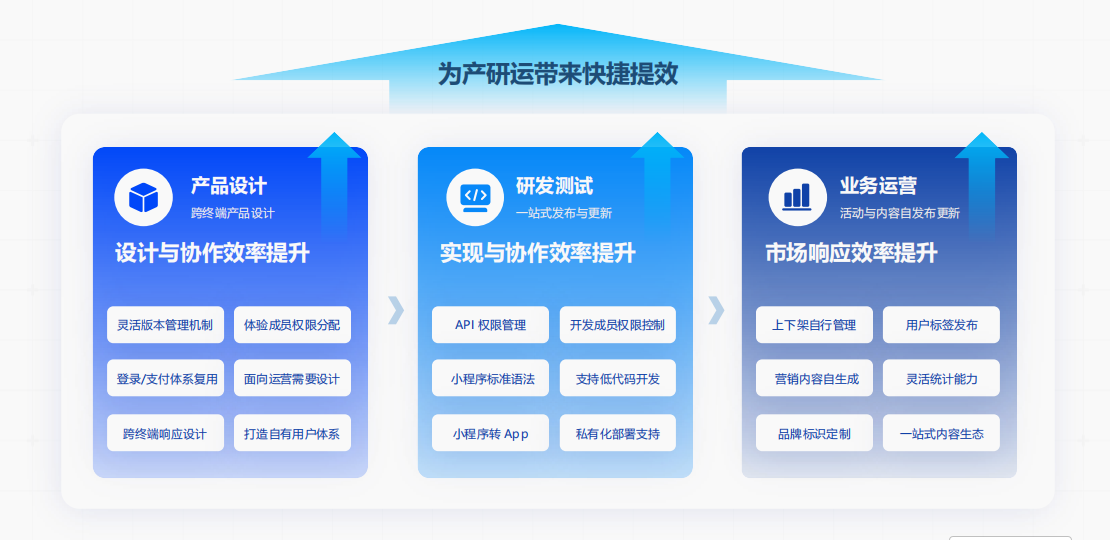 为产研运带来快捷提效

产品设计
跨终端产品设计
设计与协作效率提升

灵活版本管理机制
体验成员权限分配
登录/支付体系复用
面向运营需要设计
跨终端响应设计
打造自有用户体系

研发测试
一站式发布与更新
实现与协作效率提升

API 权限管理
开发成员权限控制
小程序标准语法
支持低代码开发
小程序转 App
私有化部署支持

业务运营
活动与内容自发布更新
市场响应效率提升

上下架自行管理
用户标签发布
营销内容自生成
灵活统计能力
品牌标识定制
一站式内容生态